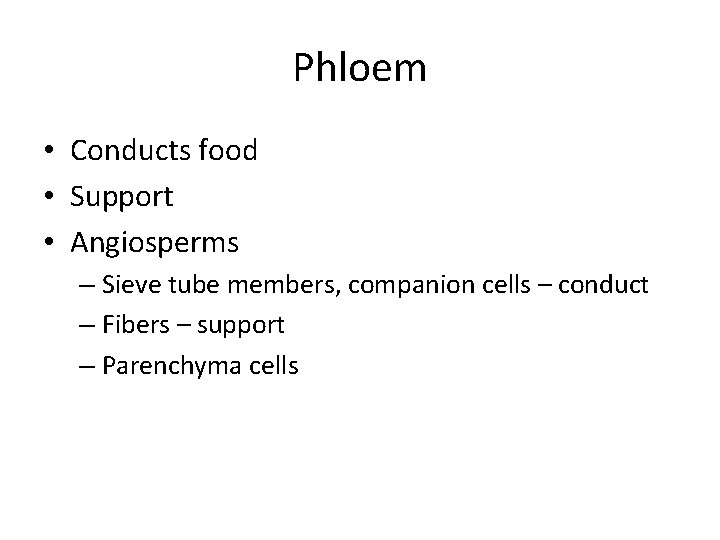 Phloem

• Conducts food
• Support
• Angiosperms
– Sieve tube members, companion cells – conduct
– Fibers – support
– Parenchyma cells